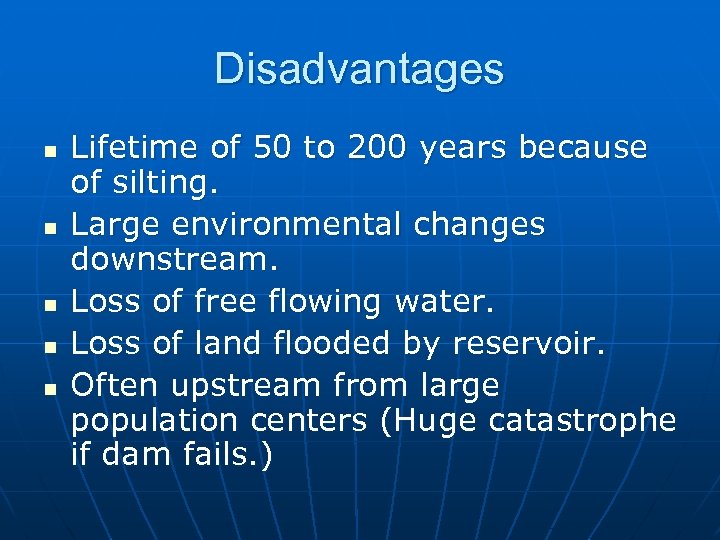 Disadvantages

- Lifetime of 50 to 200 years because of silting.
- Large environmental changes downstream.
- Loss of free flowing water.
- Loss of land flooded by reservoir.
- Often upstream from large population centers (Huge catastrophe if dam fails.)